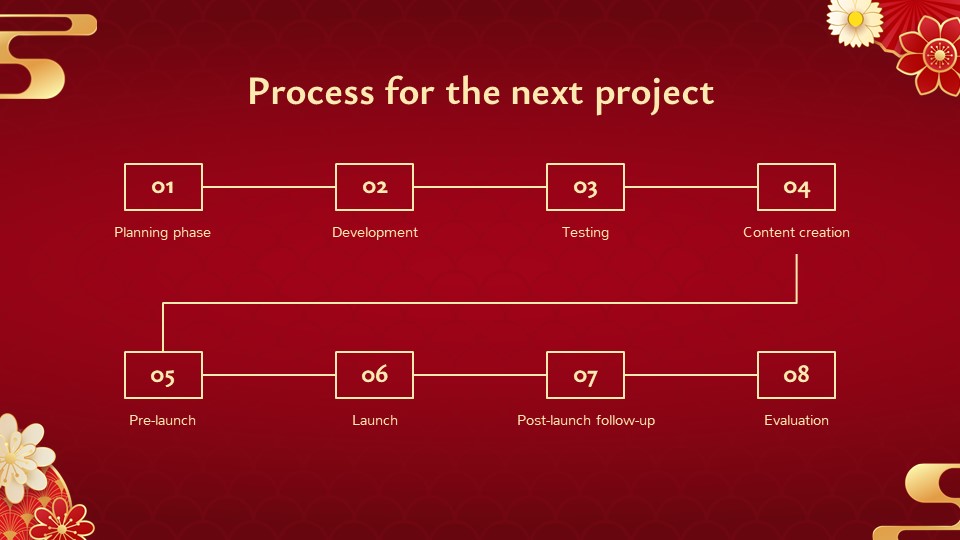 Process for the next project

01
Planning phase

02
Development

03
Testing

04
Content creation

05
Pre-launch

06
Launch

07
Post-launch follow-up

08
Evaluation